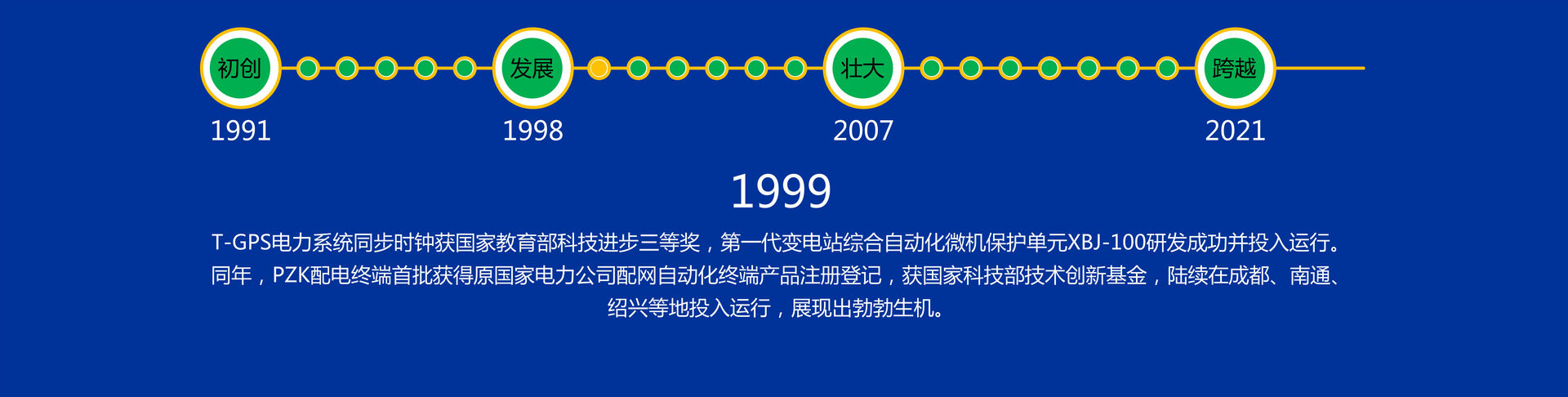 初创
1991

发展
1998

壮大
2007

跨越
2021

1999

T-GPS电力系统同步时钟获国家教育部科技进步三等奖，第一代变电站综合自动化微机保护单元XBJ-100研发成功并投入运行。同年，PZK配电终端首批获得原国家电力公司配网自动化终端产品注册登记，获国家科技部技术创新基金，陆续在成都、南通、绍兴等地投入运行，展现出勃勃生机。